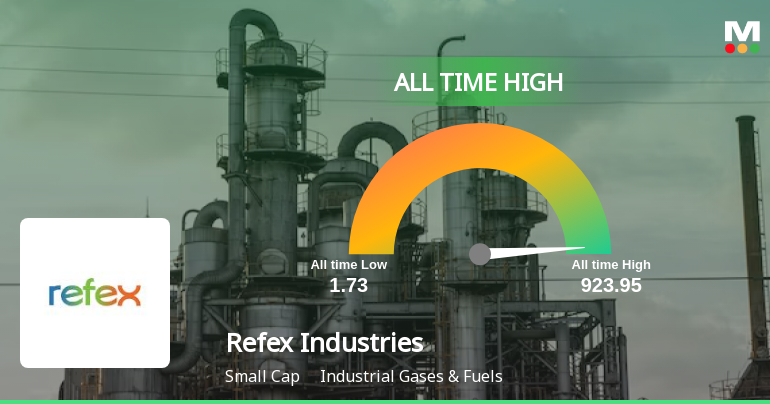 M

ALL TIME HIGH

All time Low
1.73

All time High
923.95

refex

Refex Industries

Small Cap Industrial Gases & Fuels